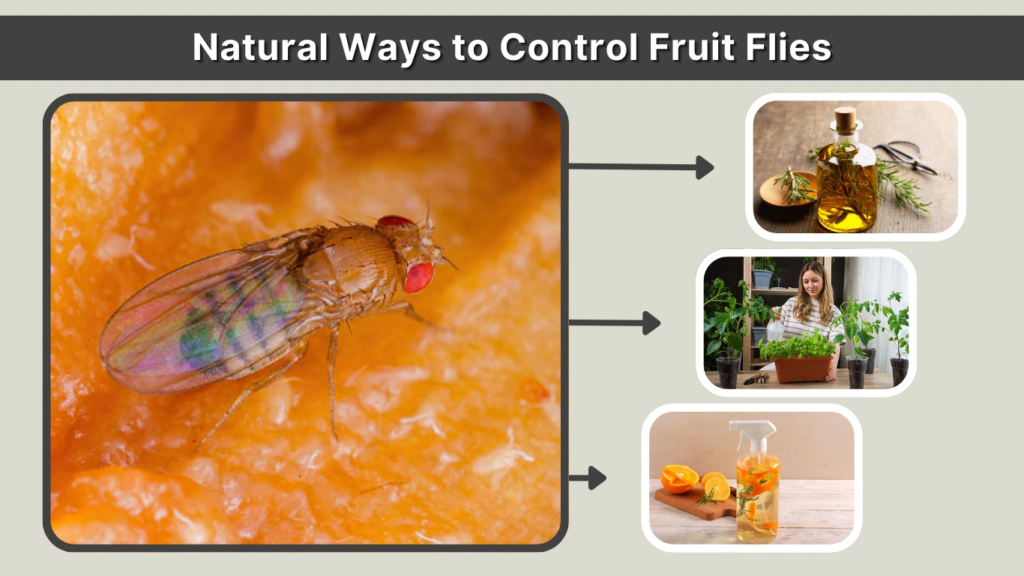 Natural Ways to Control Fruit Flies